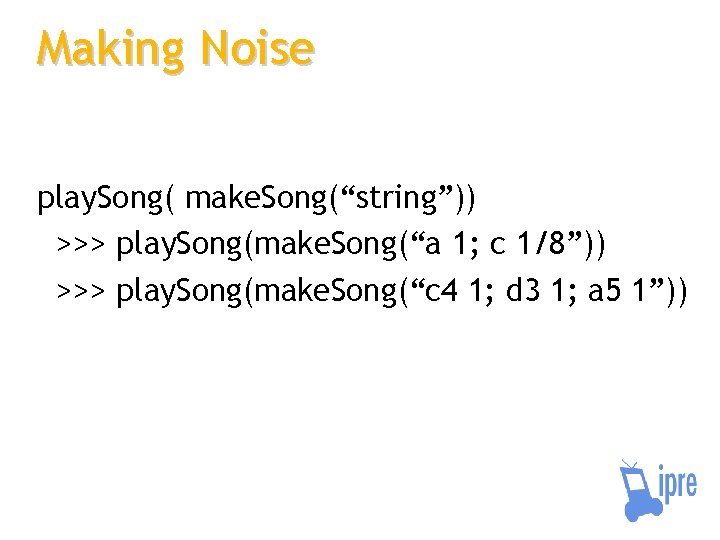 Making Noise

playSong( makeSong(“string”))

>>> playSong(makeSong(“a 1; c 1/8”))

>>> playSong(makeSong(“c4 1; d3 1; a5 1”))

ipre